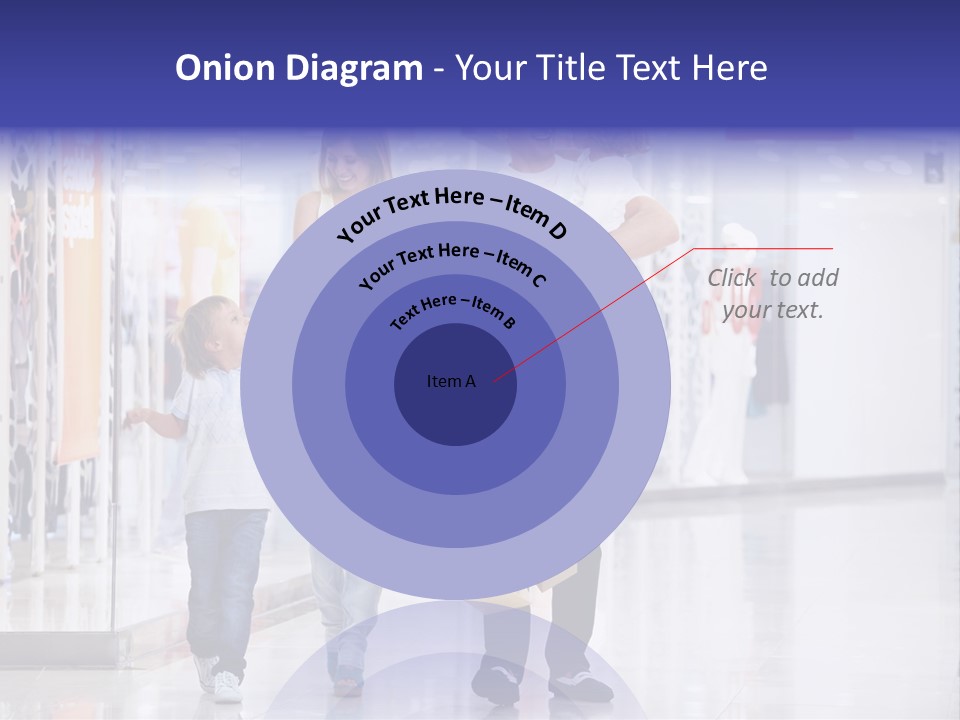 Onion Diagram - Your Title Text Here

Your Text Here – Item D

Your Text Here – Item C

Text Here – Item B

Item A

Click to add your text.